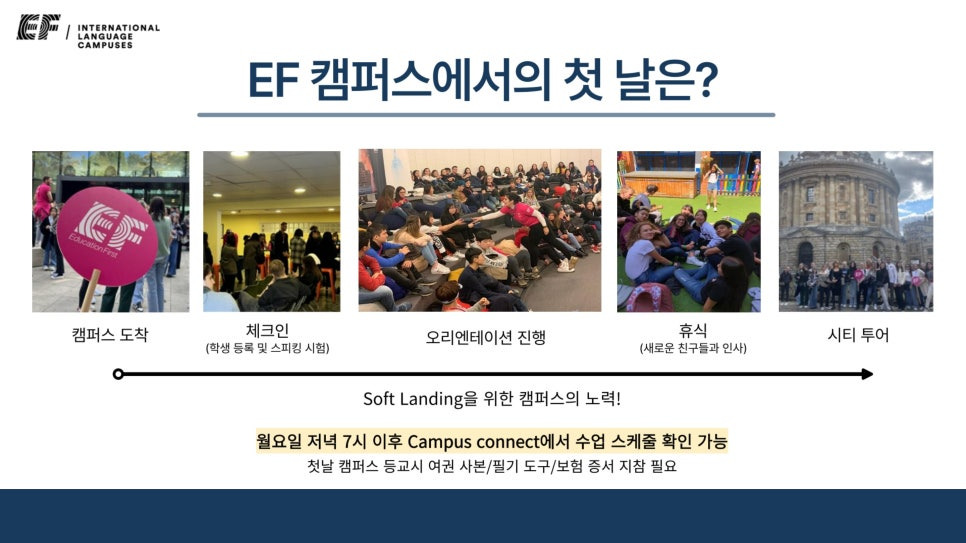 EF / INTERNATIONAL LANGUAGE CAMPUSES

EF 캠퍼스에서의 첫 날은?

EF Education First

캠퍼스 도착

체크인
(학생 등록 및 스피킹 시험)

오리엔테이션 진행

휴식
(새로운 친구들과 인사)

시티 투어

Soft Landing을 위한 캠퍼스의 노력!

월요일 저녁 7시 이후 Campus connect에서 수업 스케줄 확인 가능

첫날 캠퍼스 등교시 여권 사본/필기 도구/보험 증서 지참 필요